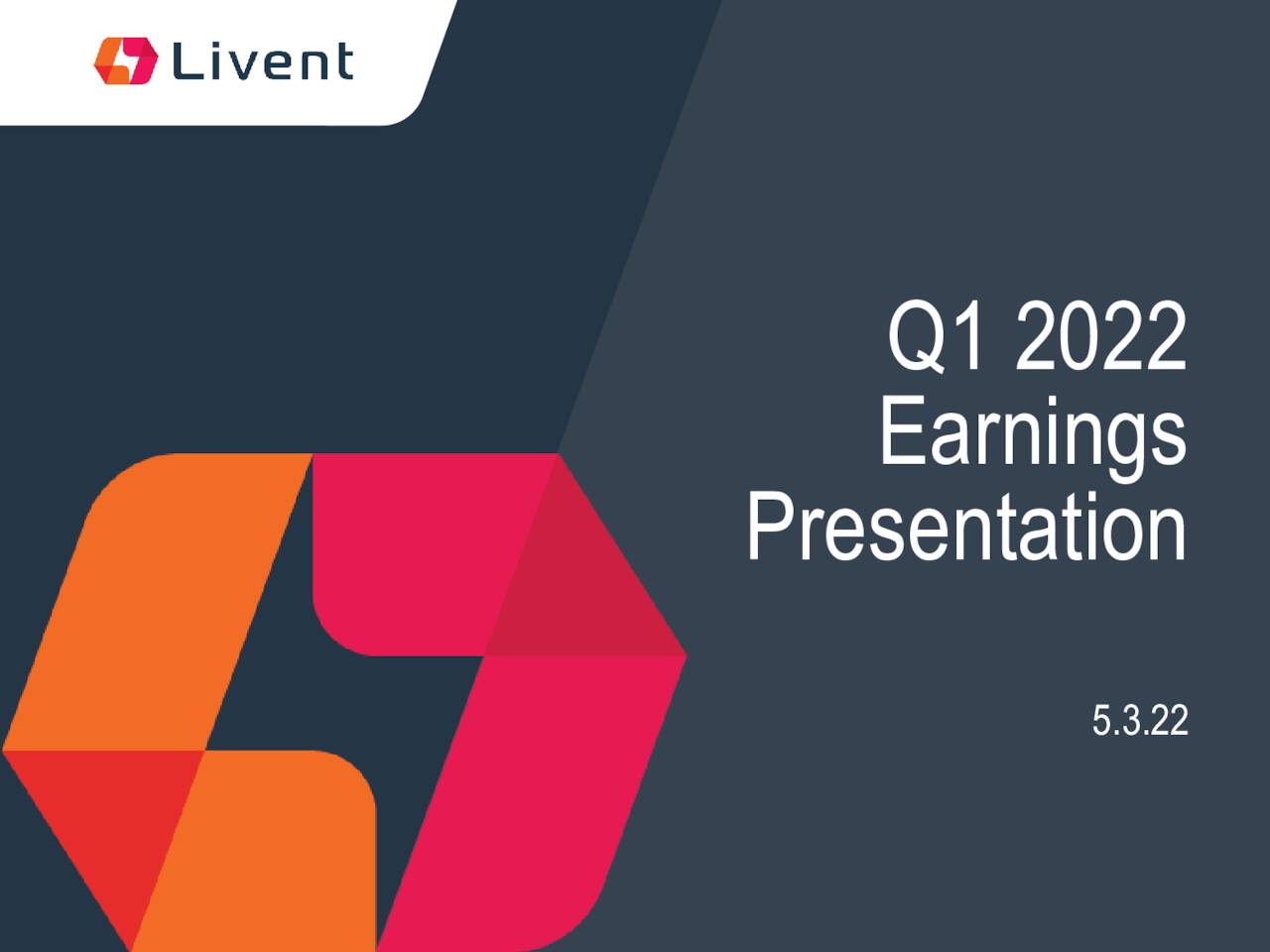 Livent

Q1 2022 Earnings Presentation

5.3.22